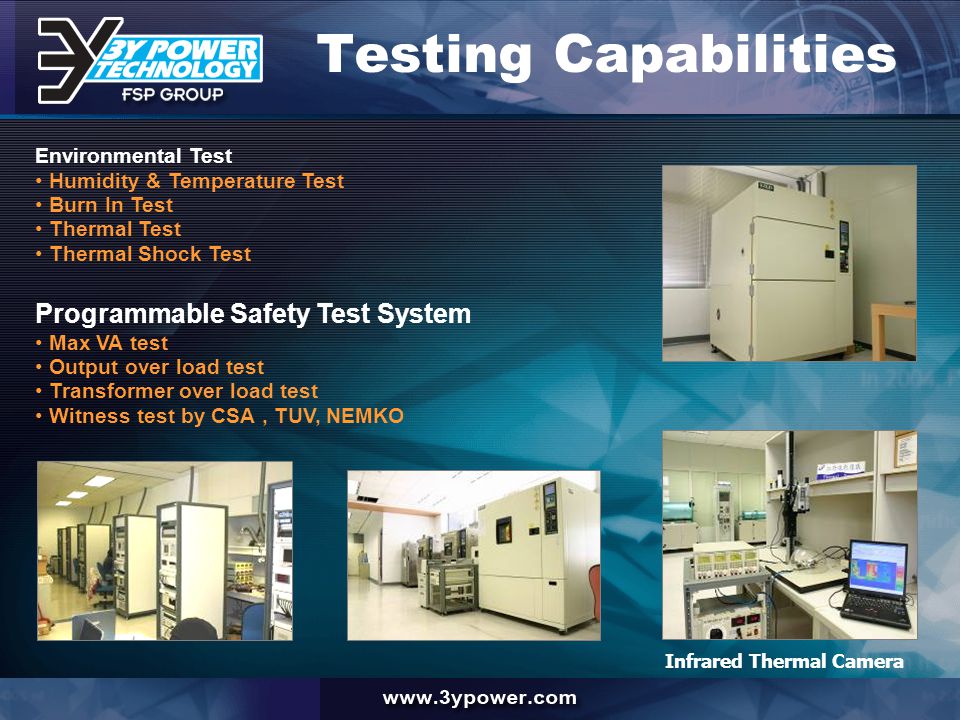 3Y POWER TECHNOLOGY
FSP GROUP

Testing Capabilities

Environmental Test
• Humidity & Temperature Test
• Burn In Test
• Thermal Test
• Thermal Shock Test

Programmable Safety Test System
• Max VA test
• Output over load test
• Transformer over load test
• Witness test by CSA , TUV, NEMKO

Infrared Thermal Camera

www.3ypower.com